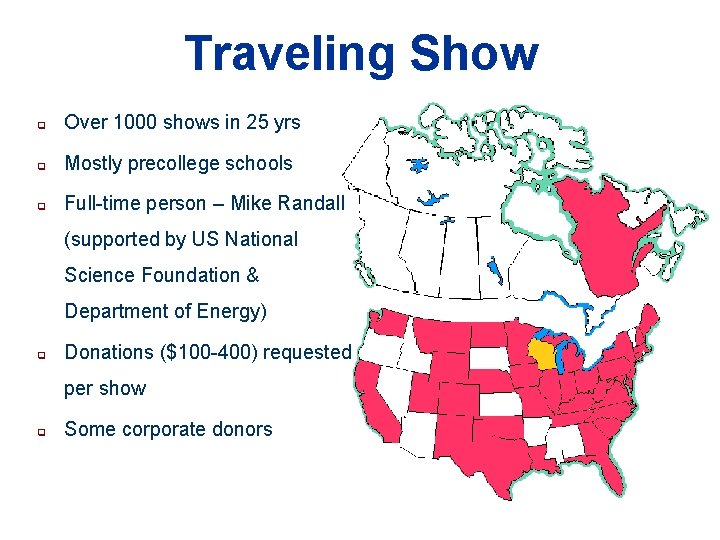 Traveling Show

Over 1000 shows in 25 yrs

Mostly precollege schools

Full-time person – Mike Randall (supported by US National Science Foundation & Department of Energy)

Donations ($100-400) requested per show

Some corporate donors